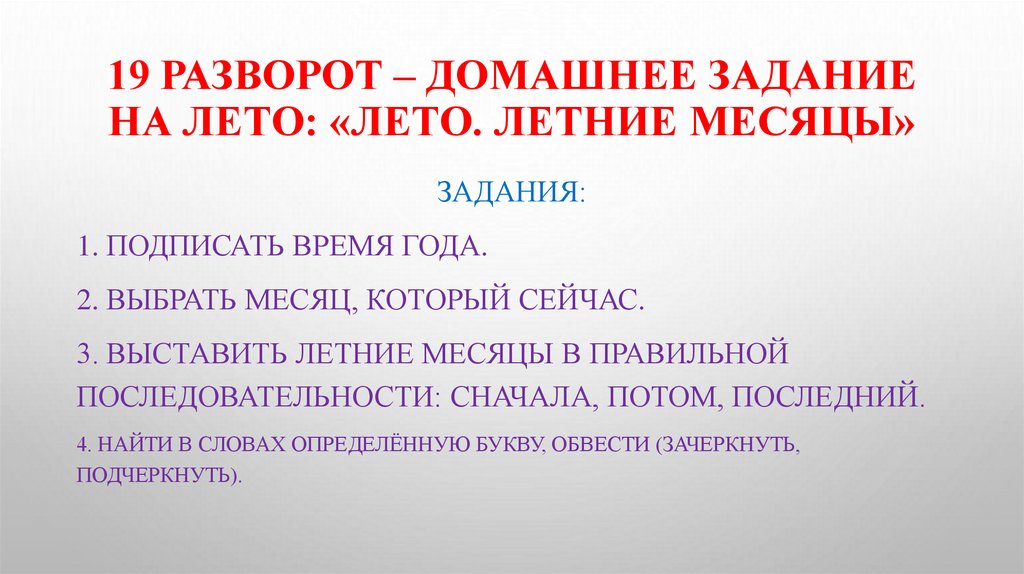 19 РАЗВОРОТ – ДОМАШНЕЕ ЗАДАНИЕ НА ЛЕТО: «ЛЕТО. ЛЕТНИЕ МЕСЯЦЫ»

ЗАДАНИЯ:

1. ПОДПИСАТЬ ВРЕМЯ ГОДА.

2. ВЫБРАТЬ МЕСЯЦ, КОТОРЫЙ СЕЙЧАС.

3. ВЫСТАВИТЬ ЛЕТНИЕ МЕСЯЦЫ В ПРАВИЛЬНОЙ ПОСЛЕДОВАТЕЛЬНОСТИ: СНАЧАЛА, ПОТОМ, ПОСЛЕДНИЙ.

4. НАЙТИ В СЛОВАХ ОПРЕДЕЛЁННУЮ БУКВУ, ОБВЕСТИ (ЗАЧЕРКНУТЬ, ПОДЧЕРКНУТЬ).